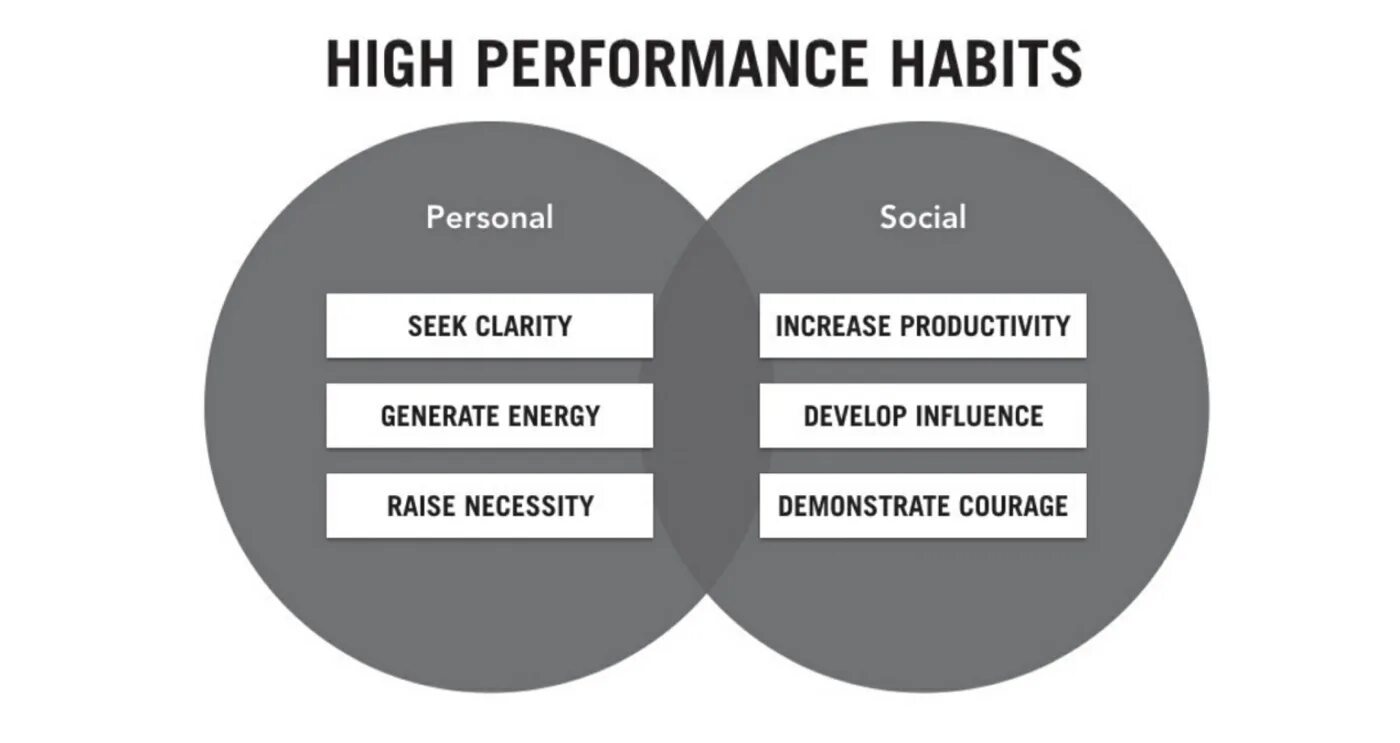 HIGH PERFORMANCE HABITS

Personal

SEEK CLARITY

GENERATE ENERGY

RAISE NECESSITY

Social

INCREASE PRODUCTIVITY

DEVELOP INFLUENCE

DEMONSTRATE COURAGE